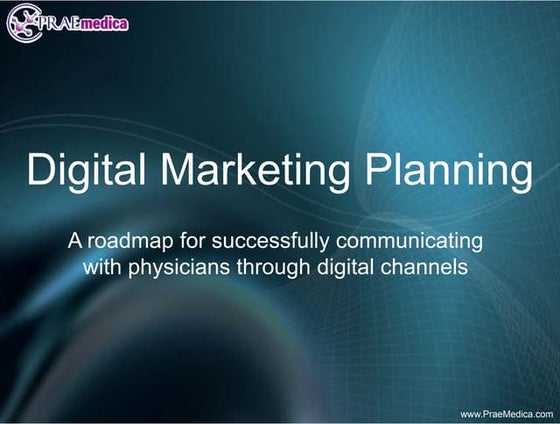 PRAEmedica

Digital Marketing Planning

A roadmap for successfully communicating with physicians through digital channels

www.PraeMedica.com